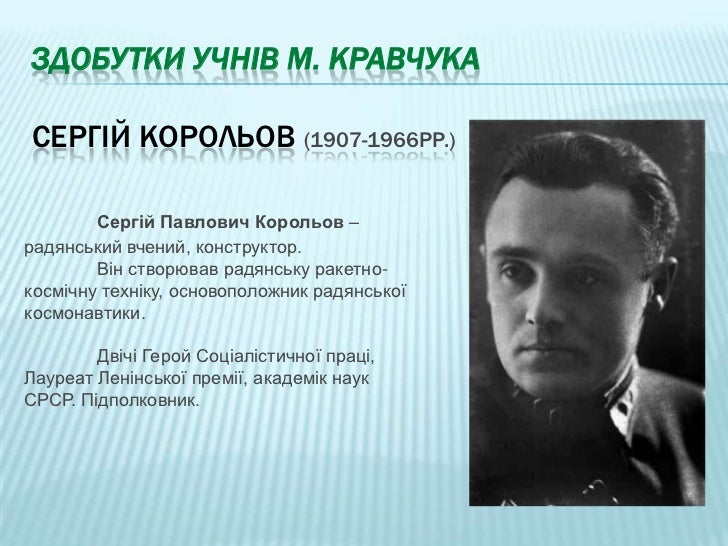 ЗДОБУТКИ УЧНІВ М. КРАВЧУКА

СЕРГІЙ КОРОЛЬОВ (1907-1966РР.)

Сергій Павлович Корольов – радянський вчений, конструктор.

Він створював радянську ракетно-космічну техніку, основоположник радянської космонавтики.

Двічі Герой Соціалістичної праці, Лауреат Ленінської премії, академік наук СРСР. Підполковник.